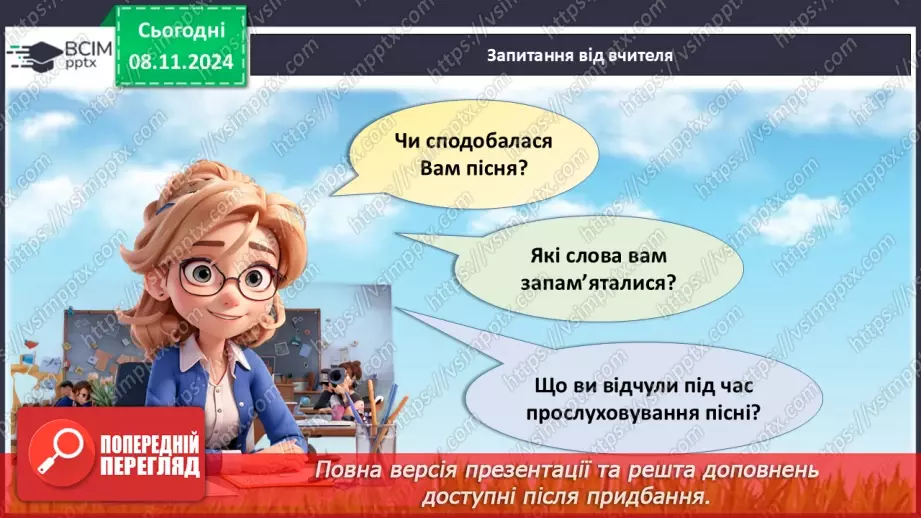 ВСІМ pptx

Сьогодні 08.11.2024

Запитання від вчителя

Чи сподобалася Вам пісня?

Які слова вам запам'яталися?

Що ви відчули під час прослуховування пісні?

ПОПЕРЕДНІЙ ПЕРЕГЛЯД

Повна версія презентації та решта доповнень доступні після придбання.

https://vsimpptx.com